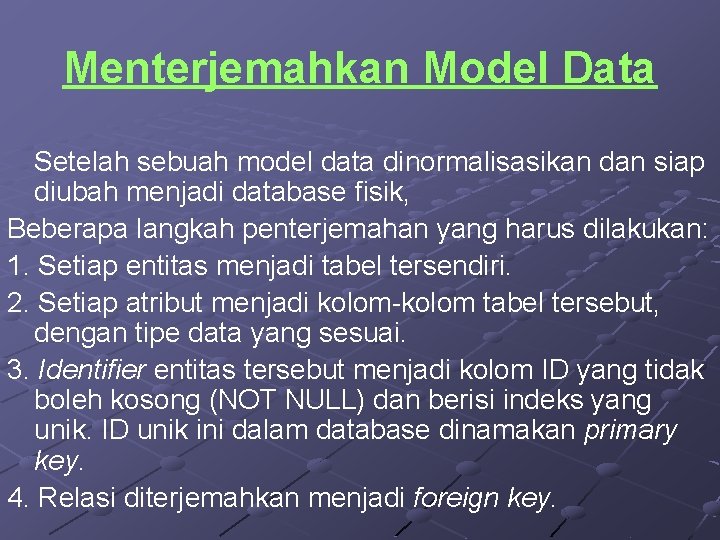 Menterjemahkan Model Data

Setelah sebuah model data dinormalisasikan dan siap diubah menjadi database fisik,

Beberapa langkah penterjemahan yang harus dilakukan:

1. Setiap entitas menjadi tabel tersendiri.

2. Setiap atribut menjadi kolom-kolom tabel tersebut, dengan tipe data yang sesuai.

3. Identifier entitas tersebut menjadi kolom ID yang tidak boleh kosong (NOT NULL) dan berisi indeks yang unik. ID unik ini dalam database dinamakan primary key.

4. Relasi diterjemahkan menjadi foreign key.